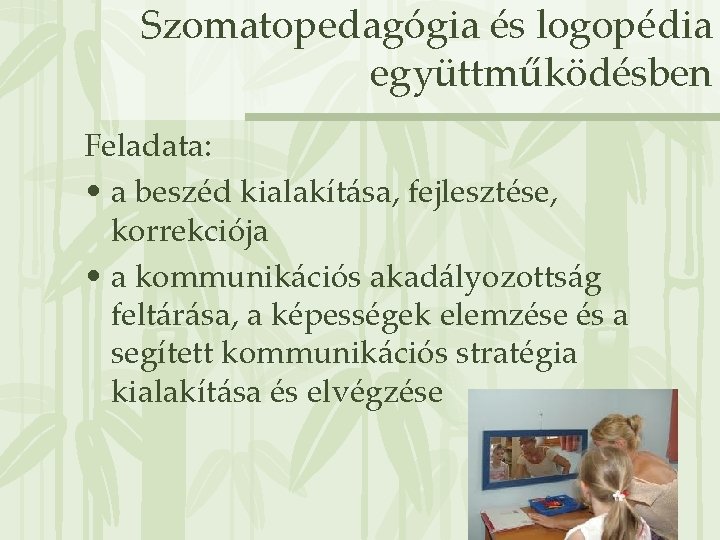 Szomatopedagógia és logopédia együttműködésben

Feladata:

• a beszéd kialakítása, fejlesztése, korrekciója
• a kommunikációs akadályozottság feltárása, a képességek elemzése és a segített kommunikációs stratégia kialakítása és elvégzése